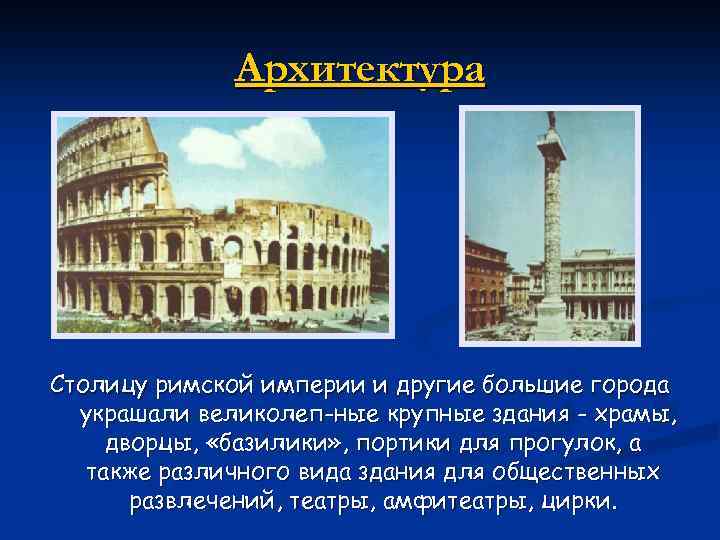 Архитектура

Столицу римской империи и другие большие города украшали великолеп-ные крупные здания - храмы, дворцы, «базилики», портики для прогулок, а также различного вида здания для общественных развлечений, театры, амфитеатры, цирки.